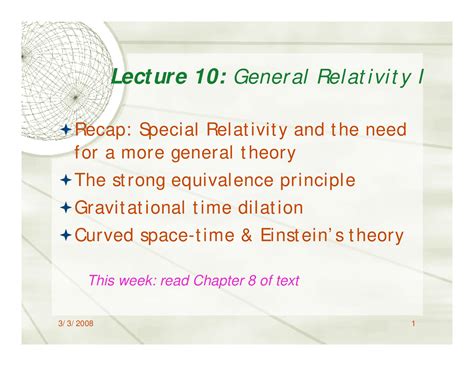 Lecture 10: General Relativity I

Recap: Special Relativity and the need for a more general theory

The strong equivalence principle

Gravitational time dilation

Curved space-time & Einstein's theory

This week: read Chapter 8 of text

3/3/2008

1